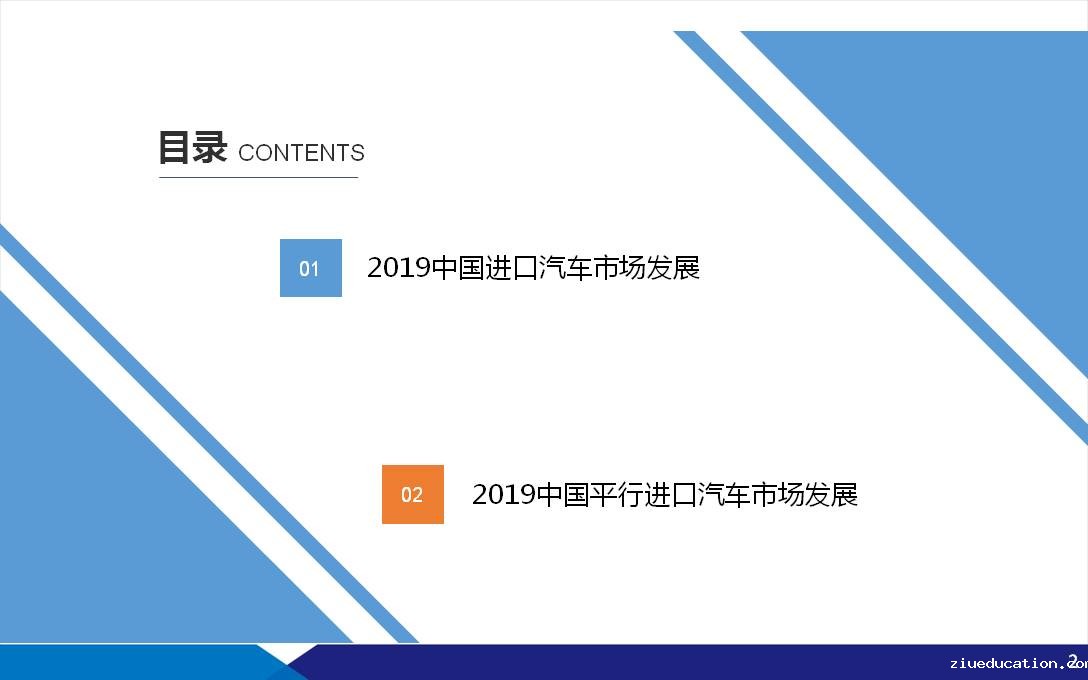 目录 CONTENTS

01 2019中国进口汽车市场发展

02 2019中国平行进口汽车市场发展

ziueducation.com 2